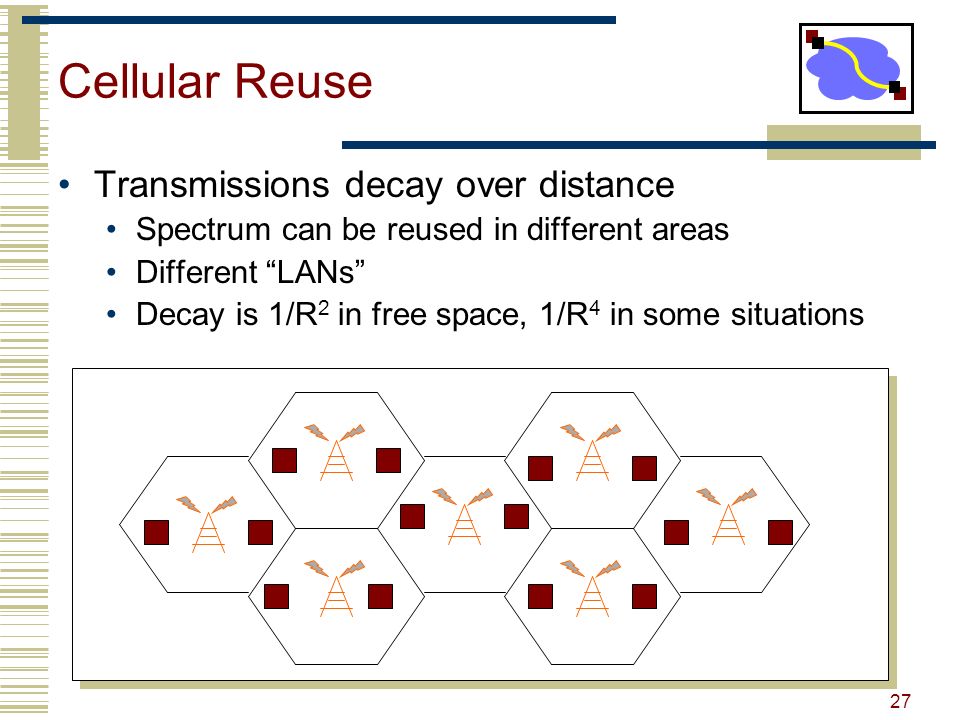 Cellular Reuse

• Transmissions decay over distance
  • Spectrum can be reused in different areas
  • Different “LANs”
  • Decay is $1/R^2$ in free space, $1/R^4$ in some situations

27